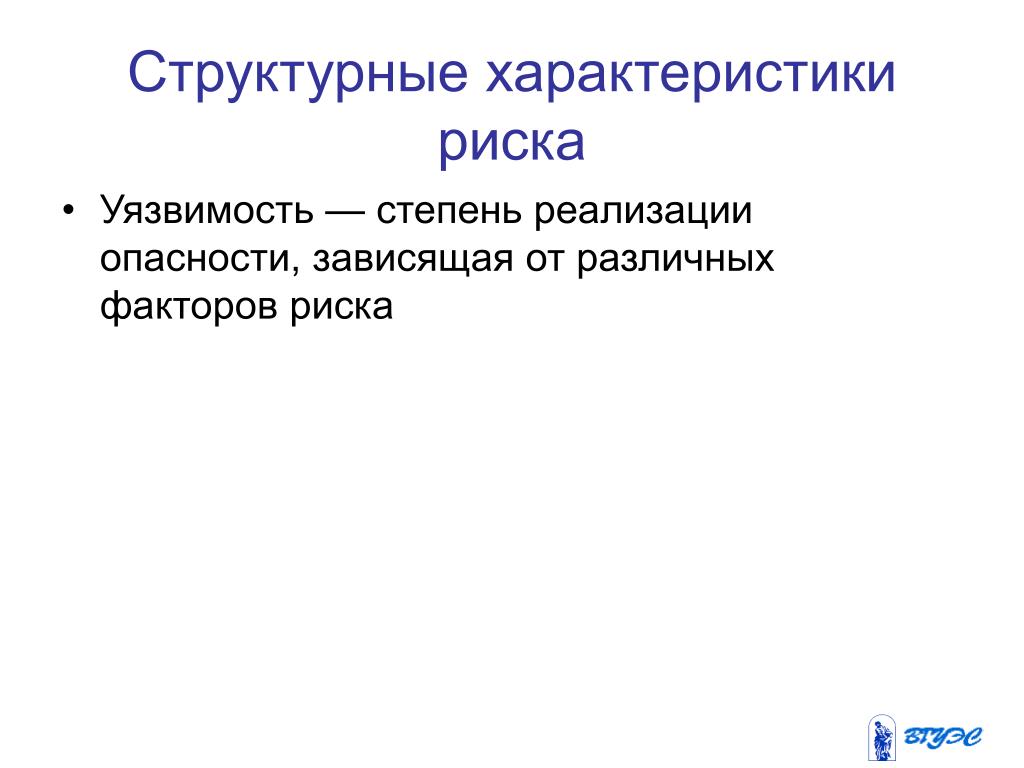 Структурные характеристики риска

• Уязвимость — степень реализации опасности, зависящая от различных факторов риска

ВГУЭС